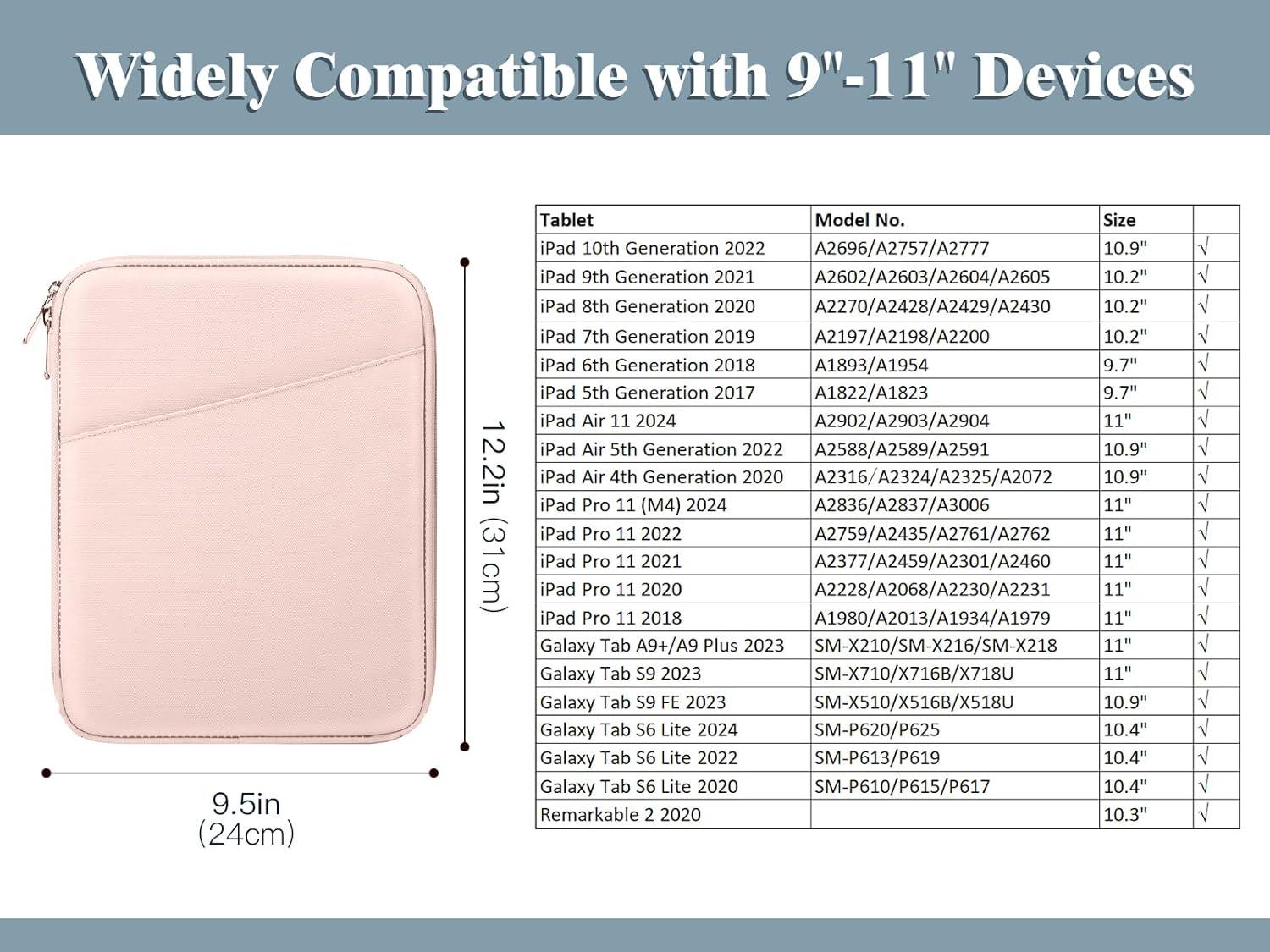 Widely Compatible with 9"-11" Devices

12.2in (31cm)

9.5in
(24cm)

| Tablet | Model No. | Size | |
|---|---|---|---|
| iPad 10th Generation 2022 | A2696/A2757/A2777 | 10.9" | √ |
| iPad 9th Generation 2021 | A2602/A2603/A2604/A2605 | 10.2" | √ |
| iPad 8th Generation 2020 | A2270/A2428/A2429/A2430 | 10.2" | √ |
| iPad 7th Generation 2019 | A2197/A2198/A2200 | 10.2" | √ |
| iPad 6th Generation 2018 | A1893/A1954 | 9.7" | √ |
| iPad 5th Generation 2017 | A1822/A1823 | 9.7" | √ |
| iPad Air 11 2024 | A2902/A2903/A2904 | 11" | √ |
| iPad Air 5th Generation 2022 | A2588/A2589/A2591 | 10.9" | √ |
| iPad Air 4th Generation 2020 | A2316/A2324/A2325/A2072 | 10.9" | √ |
| iPad Pro 11 (M4) 2024 | A2836/A2837/A3006 | 11" | √ |
| iPad Pro 11 2022 | A2759/A2435/A2761/A2762 | 11" | √ |
| iPad Pro 11 2021 | A2377/A2459/A2301/A2460 | 11" | √ |
| iPad Pro 11 2020 | A2228/A2068/A2230/A2231 | 11" | √ |
| iPad Pro 11 2018 | A1980/A2013/A1934/A1979 | 11" | √ |
| Galaxy Tab A9+/A9 Plus 2023 | SM-X210/SM-X216/SM-X218 | 11" | √ |
| Galaxy Tab S9 2023 | SM-X710/X716B/X718U | 11" | √ |
| Galaxy Tab S9 FE 2023 | SM-X510/X516B/X518U | 10.9" | √ |
| Galaxy Tab S6 Lite 2024 | SM-P620/P625 | 10.4" | √ |
| Galaxy Tab S6 Lite 2022 | SM-P613/P619 | 10.4" | √ |
| Galaxy Tab S6 Lite 2020 | SM-P610/P615/P617 | 10.4" | √ |
| Remarkable 2 2020 | | 10.3" | √ |